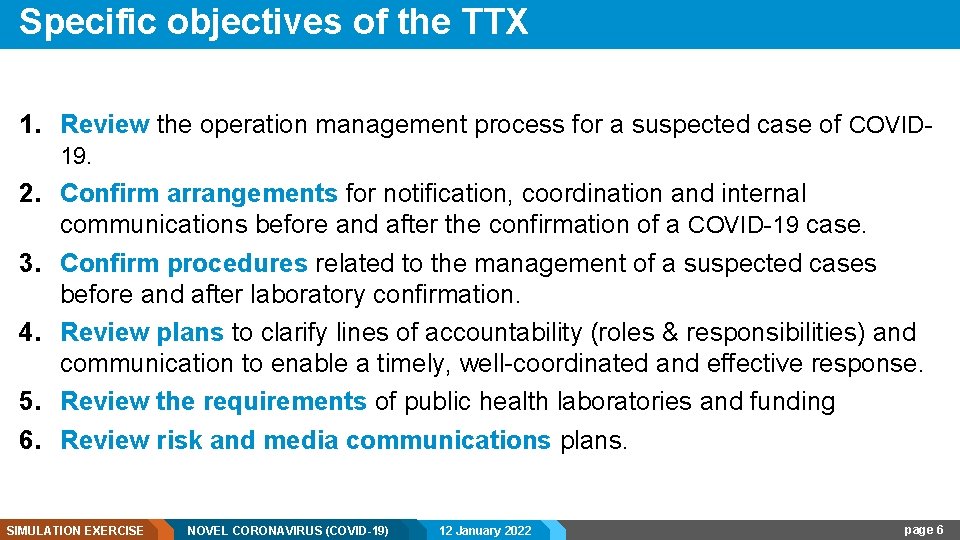 Specific objectives of the TTX

1. Review the operation management process for a suspected case of COVID-19.

2. Confirm arrangements for notification, coordination and internal communications before and after the confirmation of a COVID-19 case.

3. Confirm procedures related to the management of a suspected cases before and after laboratory confirmation.

4. Review plans to clarify lines of accountability (roles & responsibilities) and communication to enable a timely, well-coordinated and effective response.

5. Review the requirements of public health laboratories and funding

6. Review risk and media communications plans.

SIMULATION EXERCISE NOVEL CORONAVIRUS (COVID-19) 12 January 2022 page 6